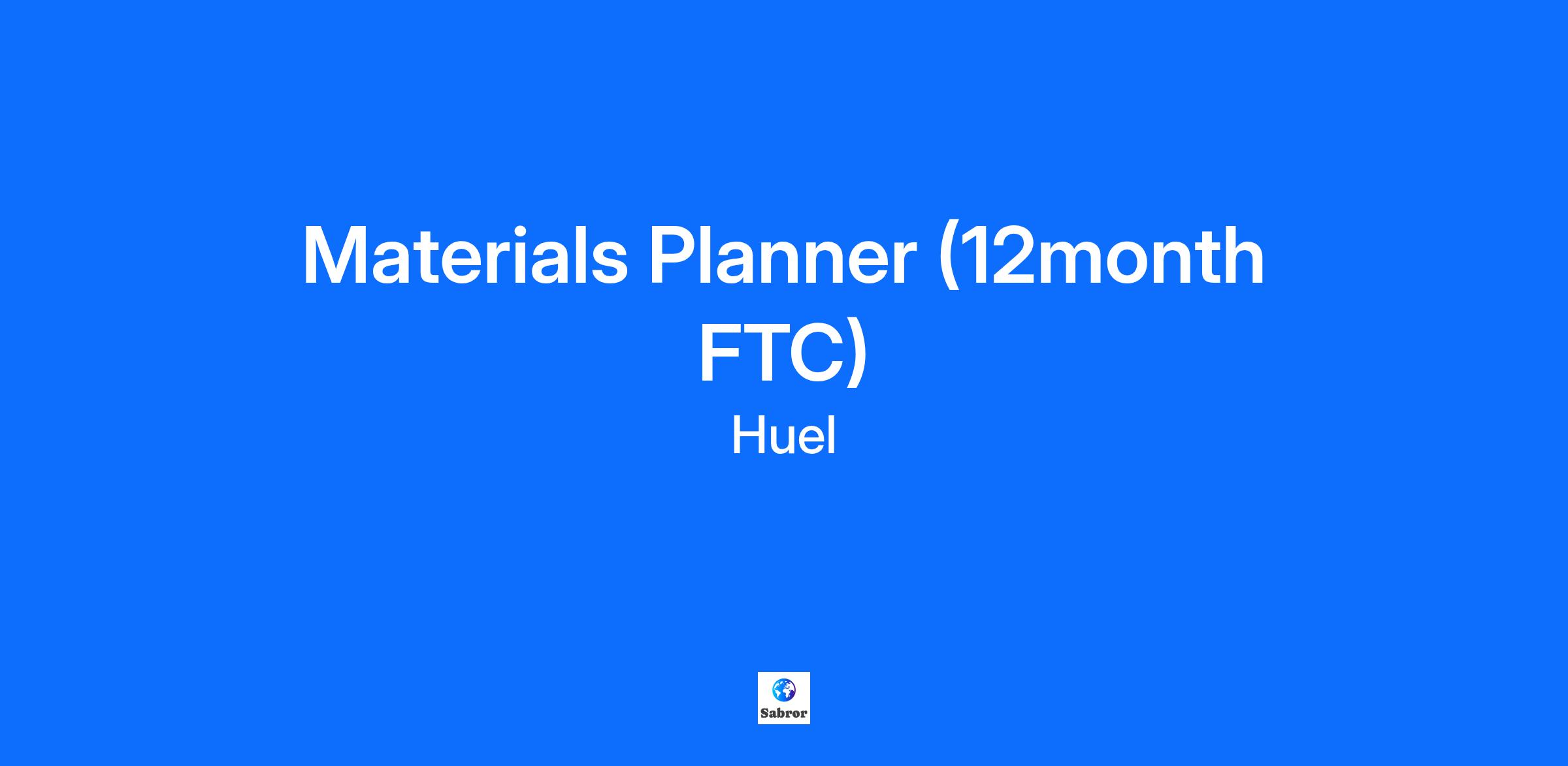 Materials Planner (12month FTC)

Huel

Sabror